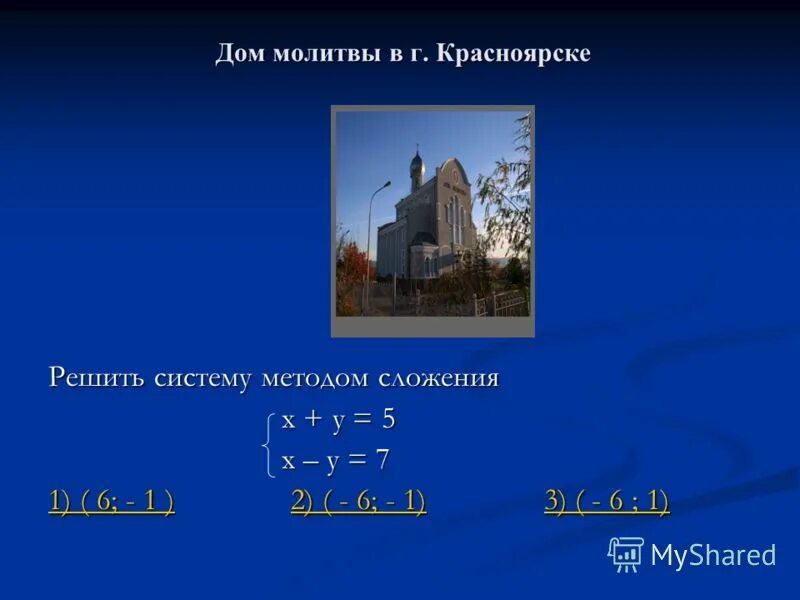 Дом молитвы в г. Красноярске

Решить систему методом сложения

$\begin{cases} x + y = 5 \\ x - y = 7 \end{cases}$

1) ( 6; - 1 )
2) ( - 6; - 1)
3) ( - 6 ; 1)

MyShared